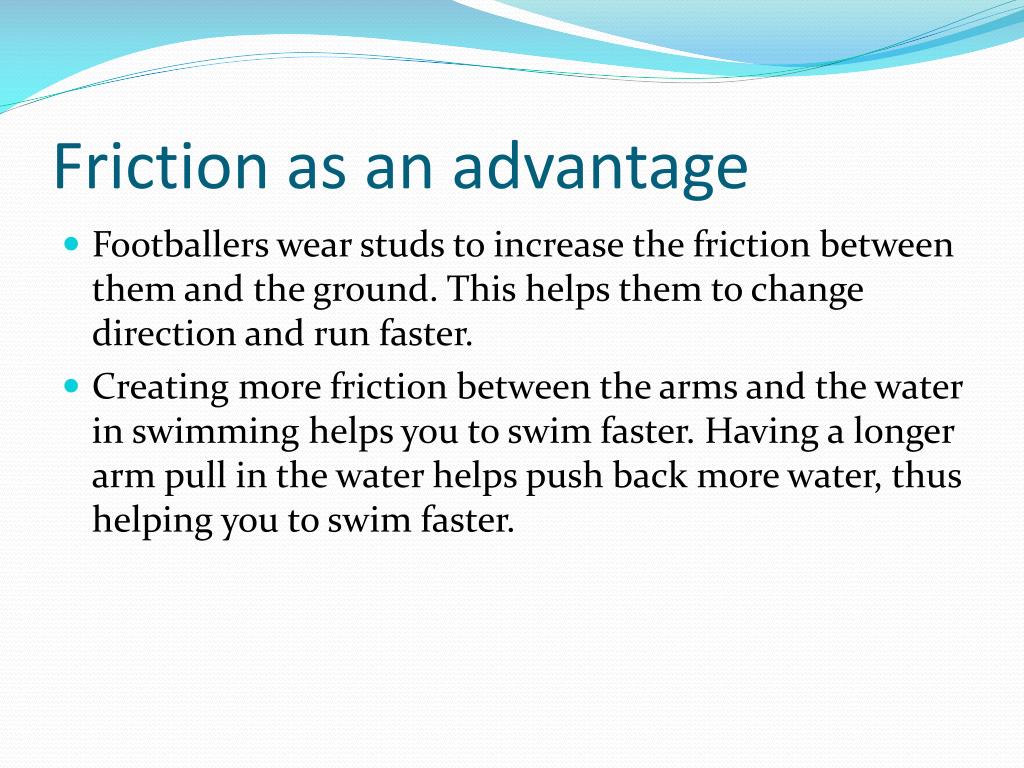 Friction as an advantage

- Footballers wear studs to increase the friction between them and the ground. This helps them to change direction and run faster.
- Creating more friction between the arms and the water in swimming helps you to swim faster. Having a longer arm pull in the water helps push back more water, thus helping you to swim faster.